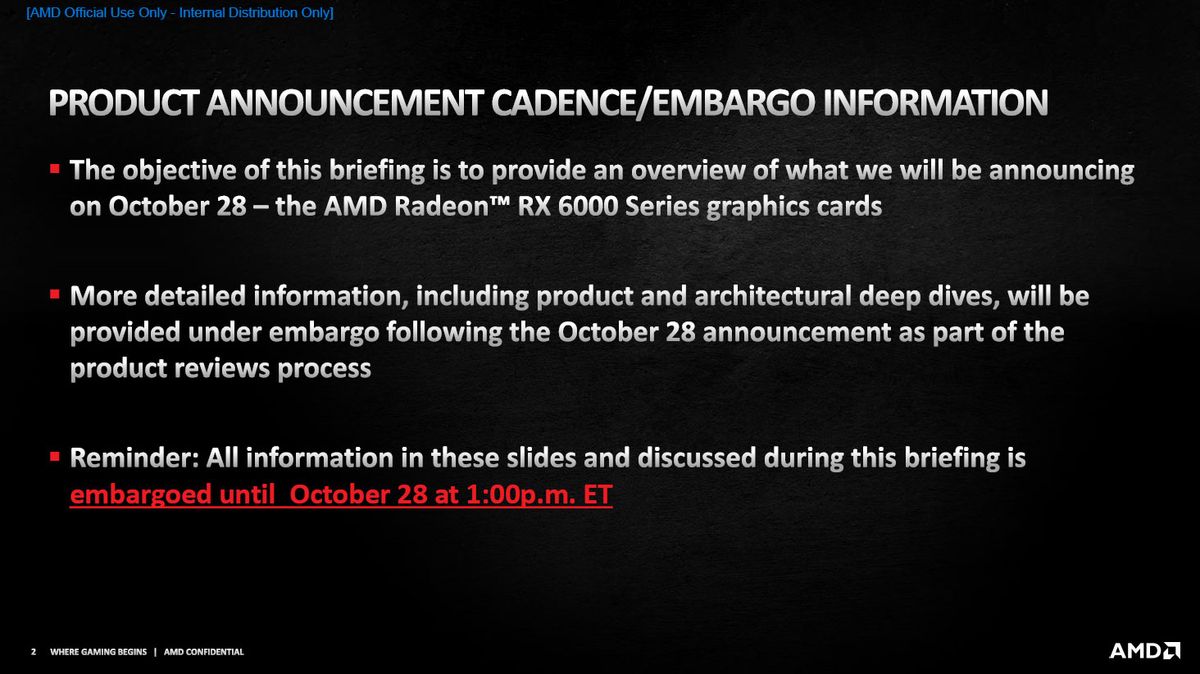 [AMD Official Use Only - Internal Distribution Only]

PRODUCT ANNOUNCEMENT CADENCE/EMBARGO INFORMATION

▪ The objective of this briefing is to provide an overview of what we will be announcing on October 28 – the AMD Radeon™ RX 6000 Series graphics cards

▪ More detailed information, including product and architectural deep dives, will be provided under embargo following the October 28 announcement as part of the product reviews process

▪ Reminder: All information in these slides and discussed during this briefing is embargoed until  October 28 at 1:00p.m. ET

2 WHERE GAMING BEGINS | AMD CONFIDENTIAL

AMD